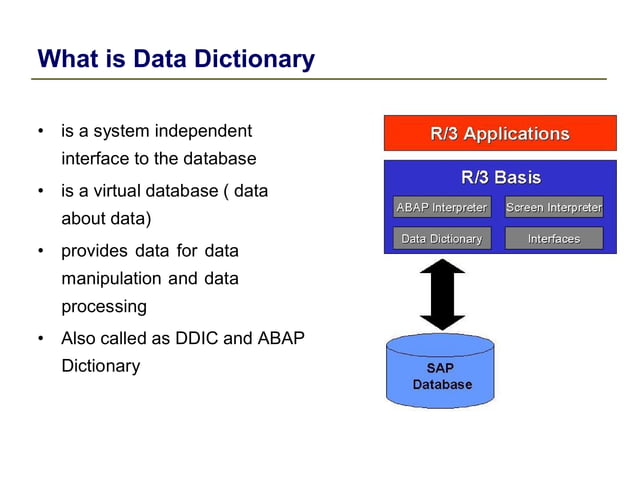 What is Data Dictionary

• is a system independent interface to the database
• is a virtual database ( data about data)
• provides data for data manipulation and data processing
• Also called as DDIC and ABAP Dictionary

R/3 Applications

R/3 Basis

ABAP Interpreter

Screen Interpreter

Data Dictionary

Interfaces

SAP Database